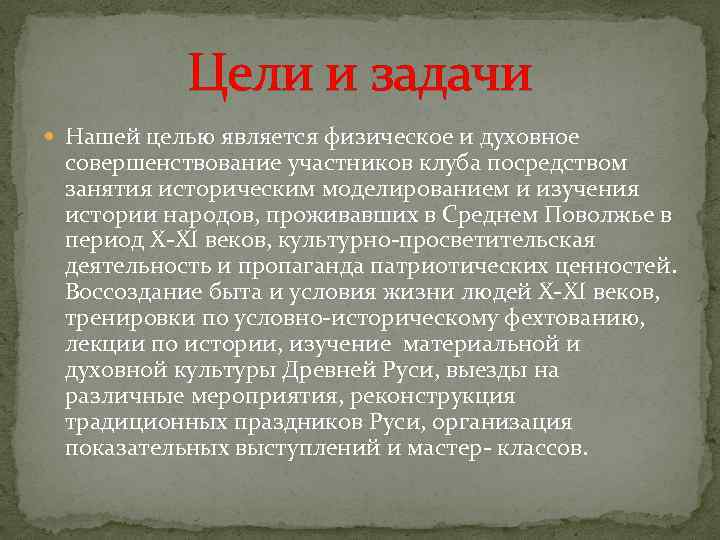 Цели и задачи

Нашей целью является физическое и духовное совершенствование участников клуба посредством занятия историческим моделированием и изучения истории народов, проживавших в Среднем Поволжье в период X-XI веков, культурно-просветительская деятельность и пропаганда патриотических ценностей. Воссоздание быта и условия жизни людей X-XI веков, тренировки по условно-историческому фехтованию, лекции по истории, изучение материальной и духовной культуры Древней Руси, выезды на различные мероприятия, реконструкция традиционных праздников Руси, организация показательных выступлений и мастер- классов.